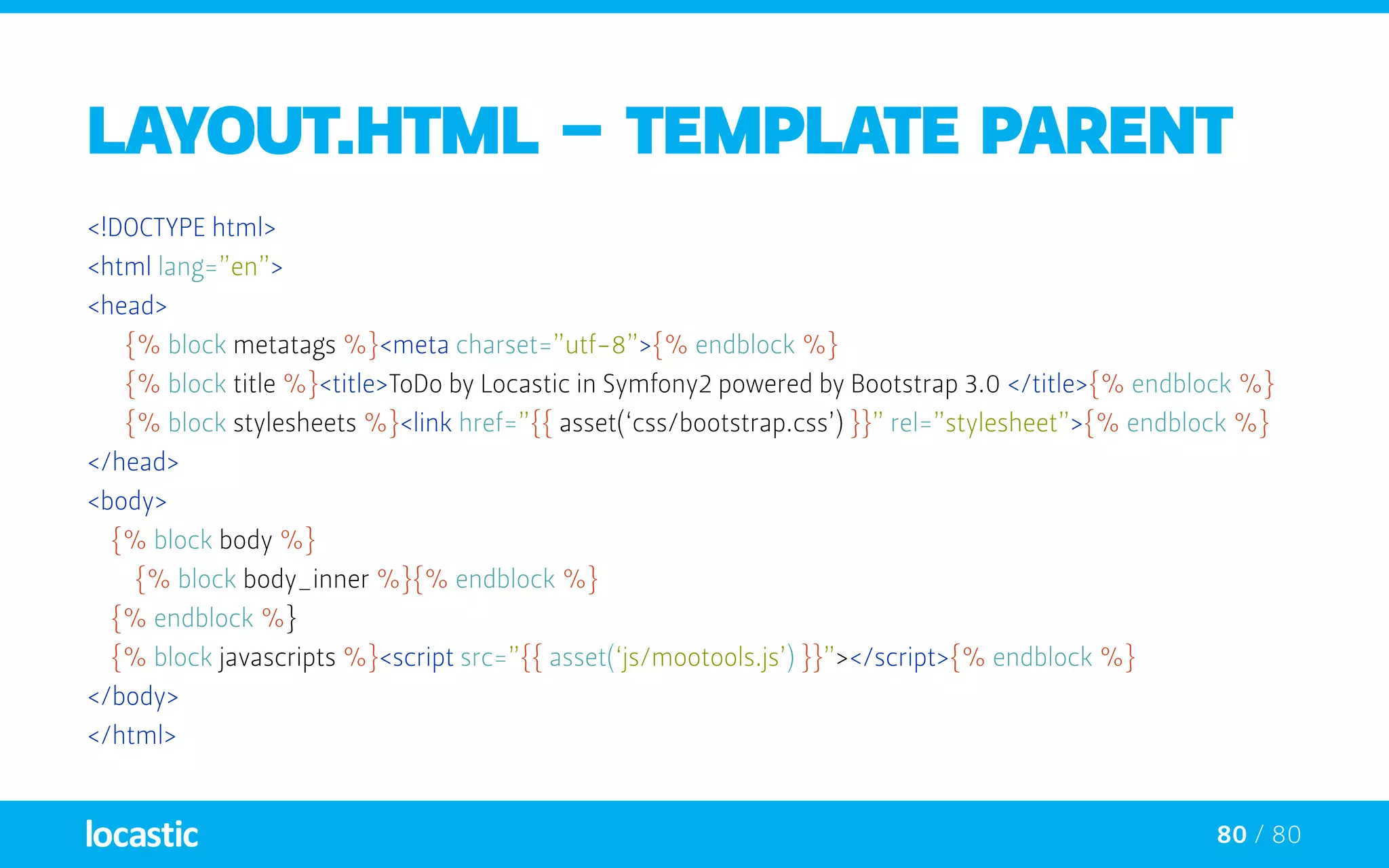 LAYOUT.HTML – TEMPLATE PARENT

<!DOCTYPE html>
<html lang=”en”>
<head>
{% block metatags %}<meta charset=”utf-8”>{% endblock %}
{% block title %}<title>ToDo by Locastic in Symfony2 powered by Bootstrap 3.0 </title>{% endblock %}
{% block stylesheets %}<link href=”{{ asset(‘css/bootstrap.css’) }}” rel=”stylesheet”>{% endblock %}
</head>
<body>
{% block body %}
{% block body_inner %}{% endblock %}
{% endblock %}
{% block javascripts %}<script src=”{{ asset(‘js/mootools.js’) }}”></script>{% endblock %}
</body>
</html>

locastic

80 / 80